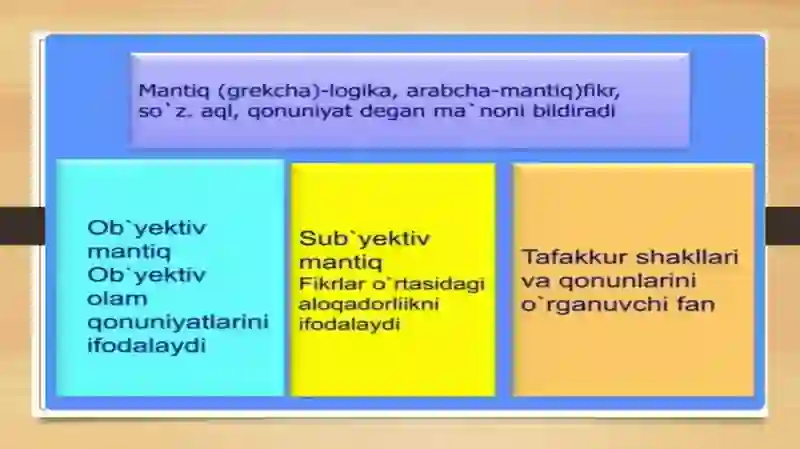 Mantiq (grekcha)-logika, arabcha-mantiq)fikr, so`z. aql, qonuniyat degan ma`noni bildiradi

Ob`yektiv mantiq Ob`yektiv olam qonuniyatlarini ifodalaydi

Sub`yektiv mantiq Fikrlar o`rtasidagi aloqadorliikni ifodalaydi

Tafakkur shakllari va qonunlarini o`rganuvchi fan